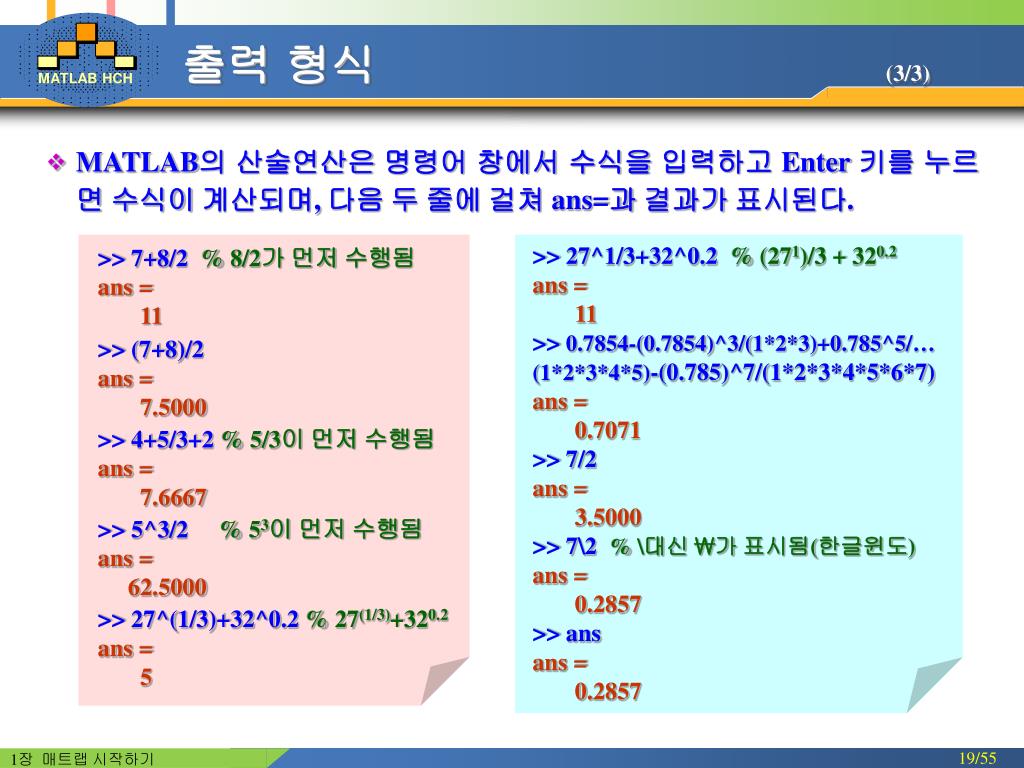 MATLAB HCH

출력 형식

(3/3)

❖ MATLAB의 산술연산은 명령어 창에서 수식을 입력하고 Enter 키를 누르면 수식이 계산되며, 다음 두 줄에 걸쳐 ans=과 결과가 표시된다.

>> 7+8/2 % 8/2가 먼저 수행됨
ans =
11
>> (7+8)/2
ans =
7.5000
>> 4+5/3+2 % 5/3이 먼저 수행됨
ans =
7.6667
>> 5^3/2 % $5^3$이 먼저 수행됨
ans =
62.5000
>> 27^(1/3)+32^0.2 % $27^{(1/3)}+32^{0.2}$
ans =
5

>> 27^1/3+32^0.2 % $(27^1)/3 + 32^{0.2}$
ans =
11
>> 0.7854-(0.7854)^3/(1*2*3)+0.785^5/…
(1*2*3*4*5)-(0.785)^7/(1*2*3*4*5*6*7)
ans =
0.7071
>> 7/2
ans =
3.5000
>> 7\2 % \대신 ₩가 표시됨(한글윈도)
ans =
0.2857
>> ans
ans =
0.2857

1장 매트랩 시작하기

19/55